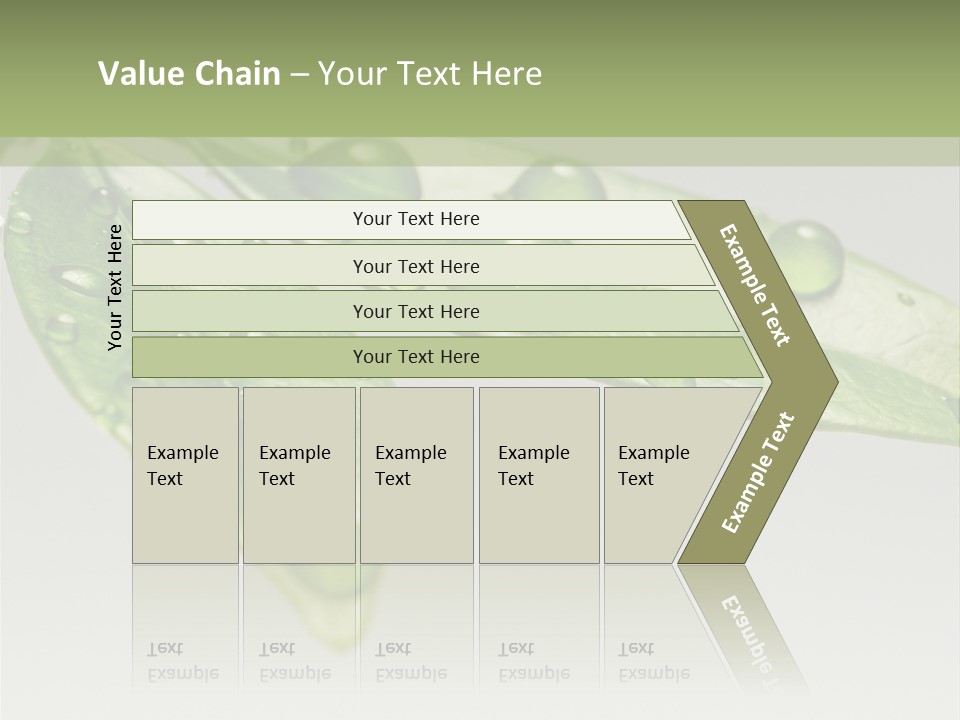 Value Chain – Your Text Here

Your Text Here

Your Text Here

Your Text Here

Your Text Here

Your Text Here

Example Text

Example Text

Example Text

Example Text

Example Text

Example Text

Example Text